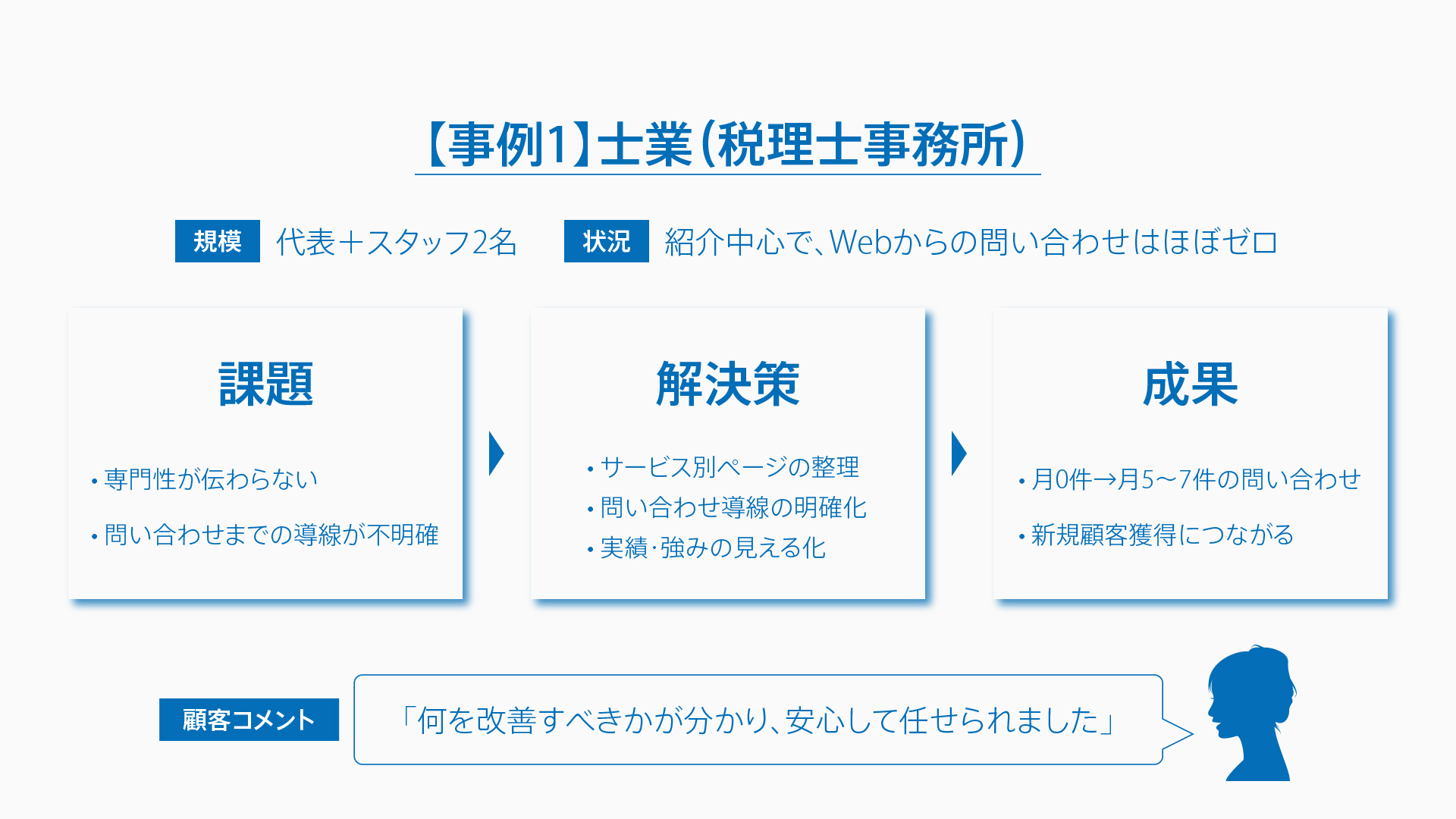 【事例1】士業（税理士事務所）

規模 代表＋スタッフ2名

状況 紹介中心で、Webからの問い合わせはほぼゼロ

課題

・専門性が伝わらない
・問い合わせまでの導線が不明確

解決策

・サービス別ページの整理
・問い合わせ導線の明確化
・実績・強みの見える化

成果

・月0件→月5〜7件の問い合わせ
・新規顧客獲得につながる

顧客コメント

「何を改善すべきかが分かり、安心して任せられました」